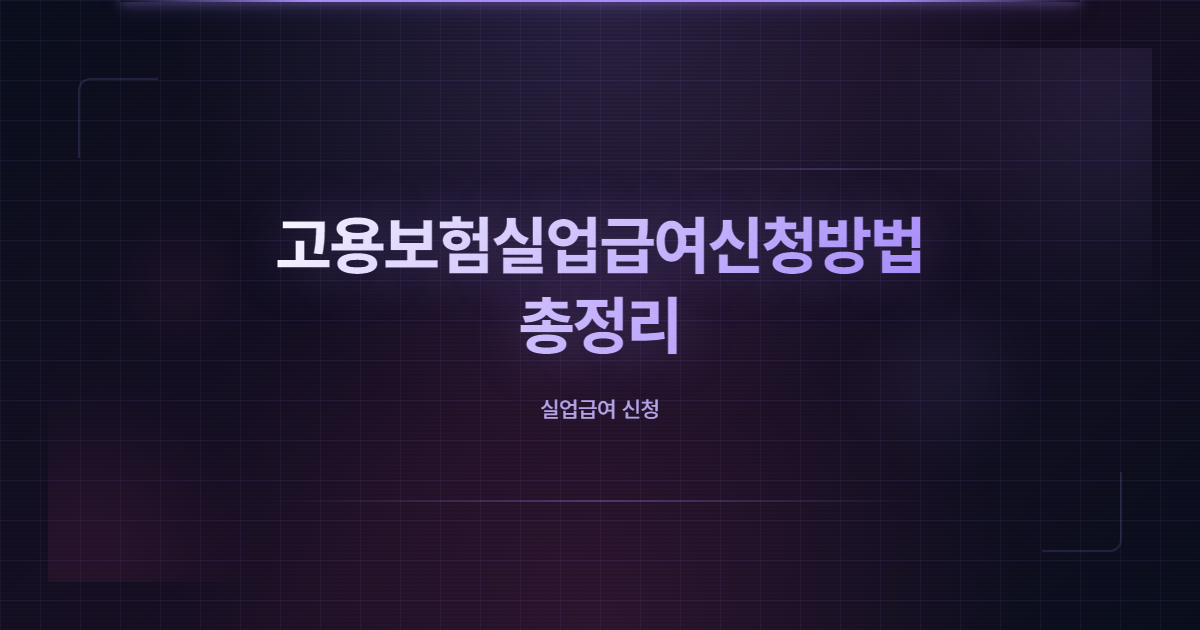 고용보험실업급여신청방법 총정리

실업급여 신청